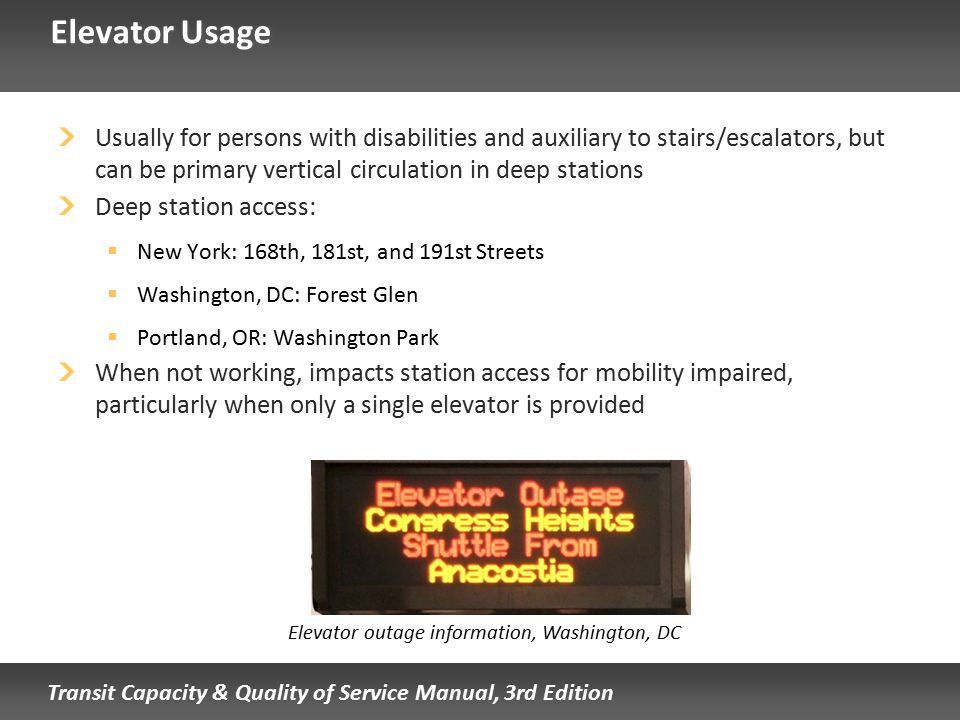 Elevator Usage

Usually for persons with disabilities and auxiliary to stairs/escalators, but can be primary vertical circulation in deep stations

Deep station access:

New York: 168th, 181st, and 191st Streets

Washington, DC: Forest Glen

Portland, OR: Washington Park

When not working, impacts station access for mobility impaired, particularly when only a single elevator is provided

Elevator Outage
Congress Heights
Shuttle From
Anacostia

Elevator outage information, Washington, DC

Transit Capacity & Quality of Service Manual, 3rd Edition